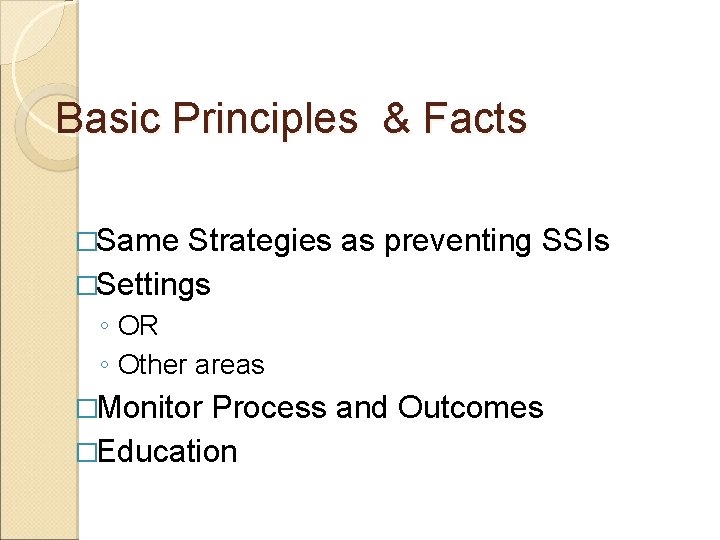 Basic Principles & Facts

□Same Strategies as preventing SSIs
□Settings
◦ OR
◦ Other areas
□Monitor Process and Outcomes
□Education